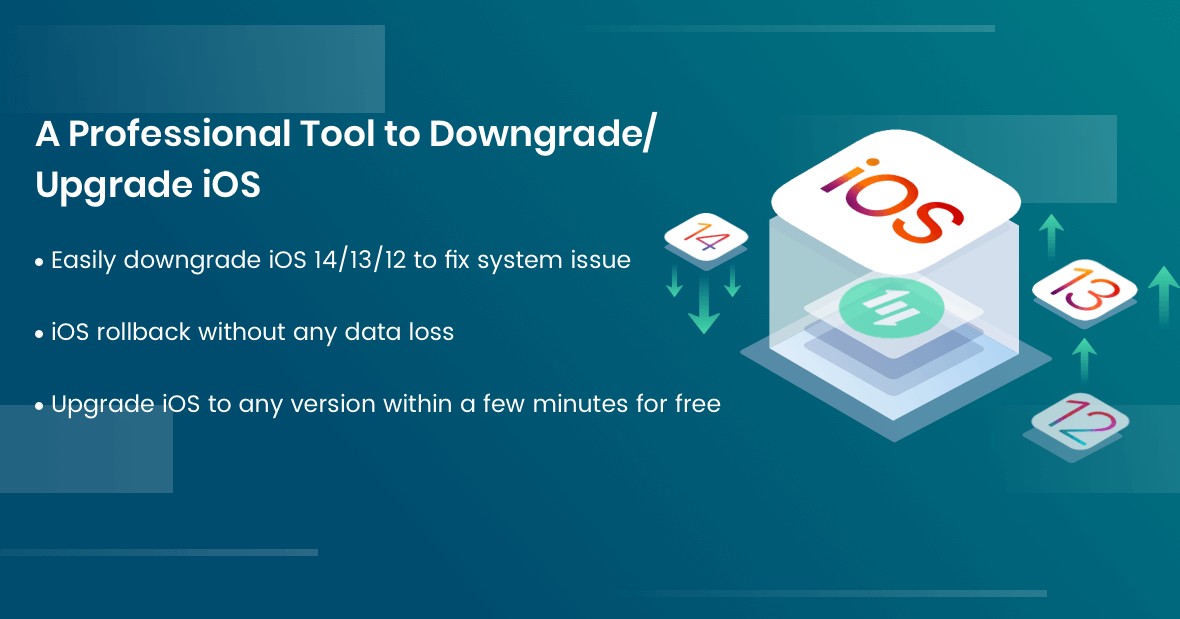 A Professional Tool to Downgrade/ Upgrade iOS

• Easily downgrade iOS 14/13/12 to fix system issue

• iOS rollback without any data loss

• Upgrade iOS to any version within a few minutes for free

iOS

14

13

12